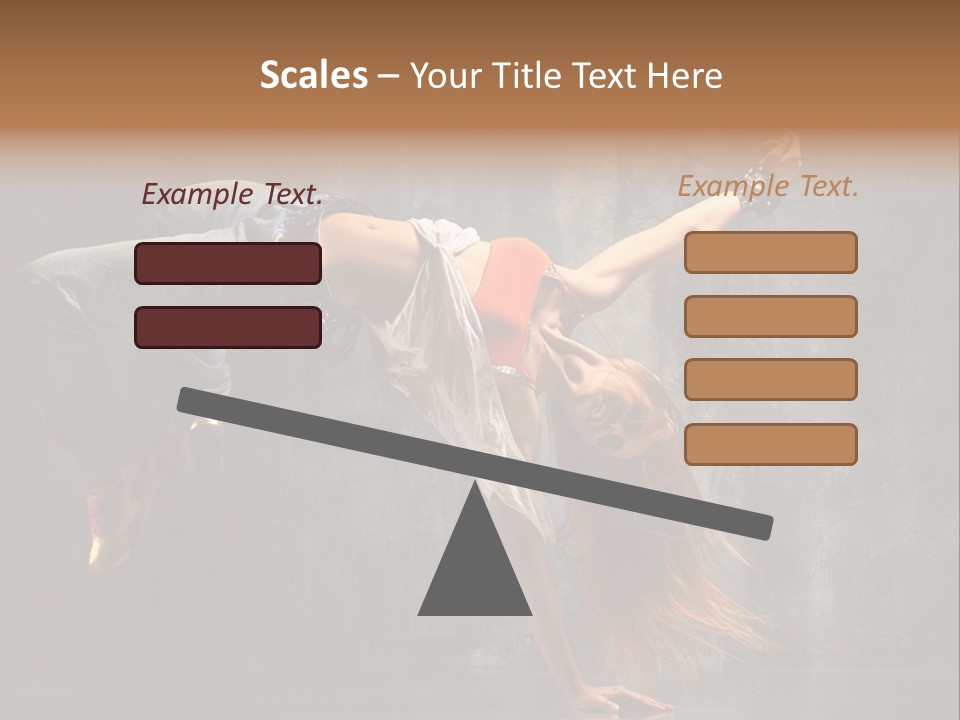 Scales – Your Title Text Here

Example Text.

Example Text.